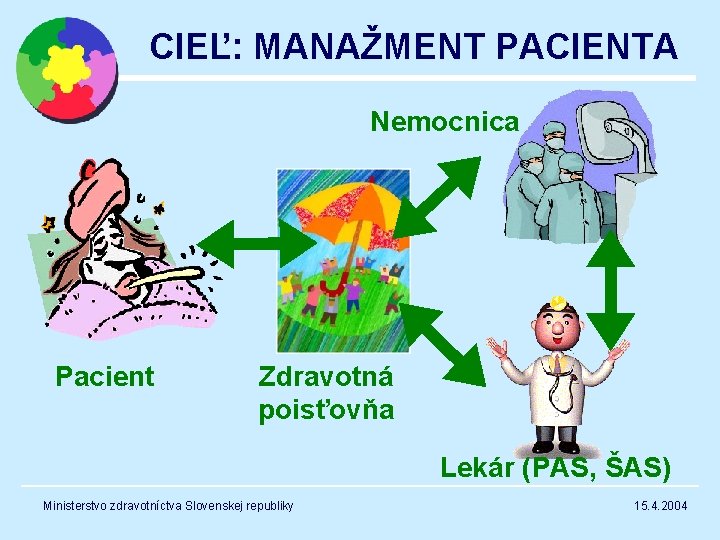 CIEĽ: MANAŽMENT PACIENTA

Nemocnica

Pacient

Zdravotná poisťovňa

Lekár (PAS, ŠAS)

Ministerstvo zdravotníctva Slovenskej republiky

15.4.2004